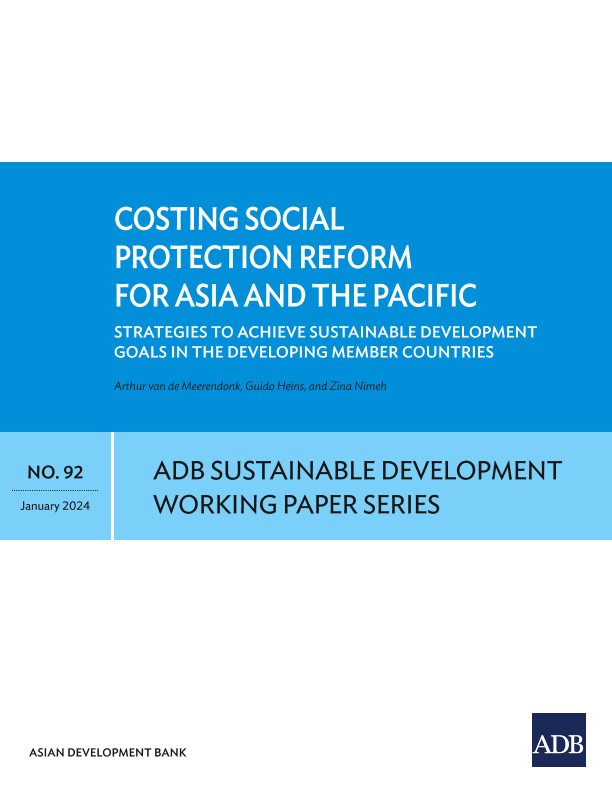 COSTING SOCIAL PROTECTION REFORM FOR ASIA AND THE PACIFIC

STRATEGIES TO ACHIEVE SUSTAINABLE DEVELOPMENT GOALS IN THE DEVELOPING MEMBER COUNTRIES

Arthur van de Meerendonk, Guido Heins, and Zina Nimeh

NO. 92

January 2024

ADB SUSTAINABLE DEVELOPMENT WORKING PAPER SERIES

ASIAN DEVELOPMENT BANK

ADB